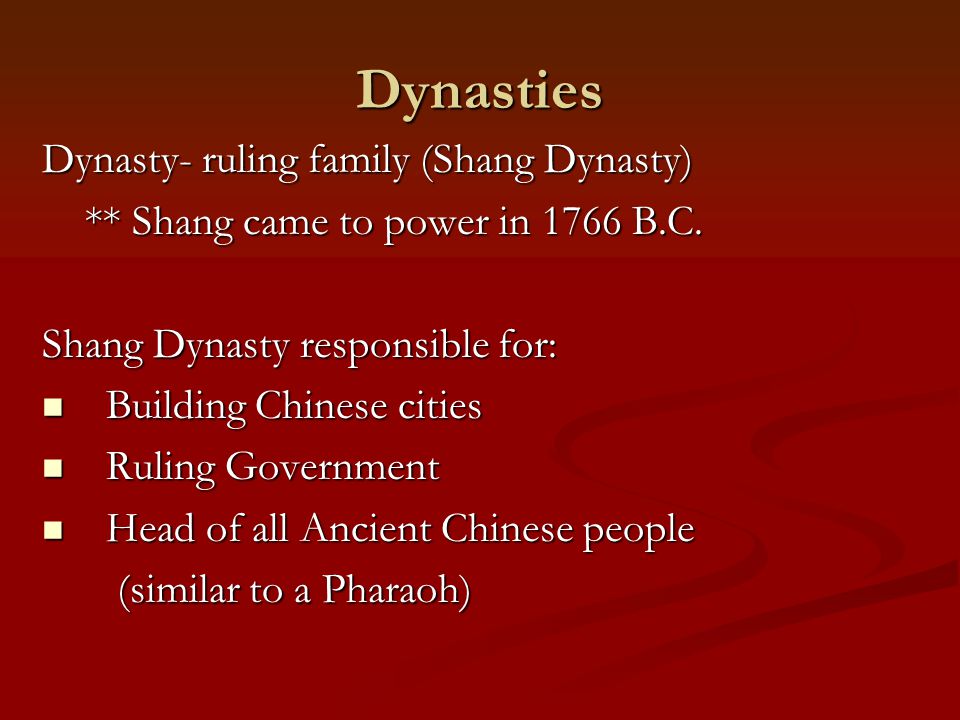 Dynasties

Dynasty- ruling family (Shang Dynasty)
** Shang came to power in 1766 B.C.

Shang Dynasty responsible for:
- Building Chinese cities
- Ruling Government
- Head of all Ancient Chinese people (similar to a Pharaoh)